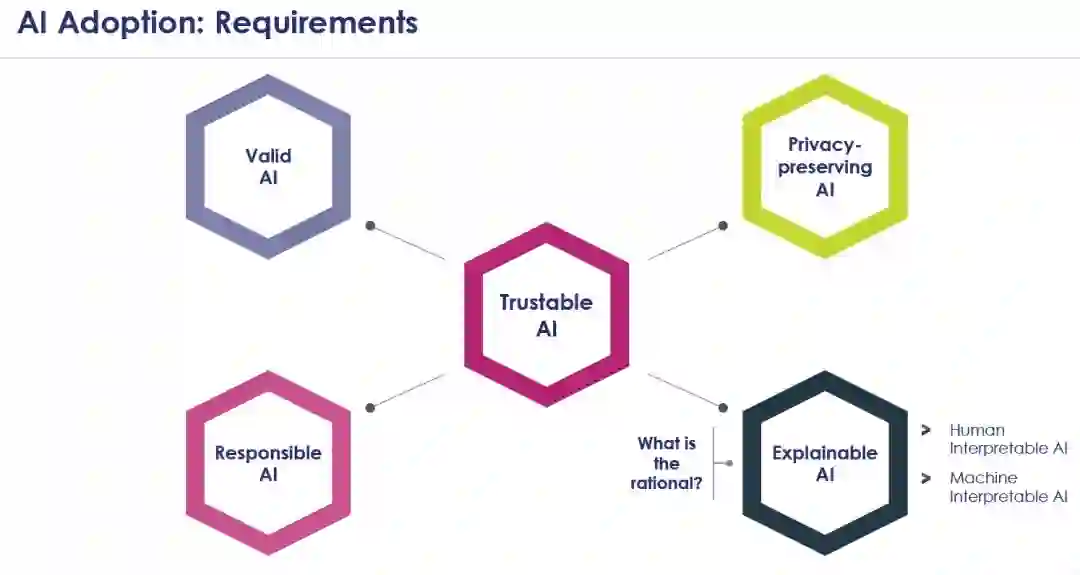 AI Adoption: Requirements

Valid AI

Privacy-preserving AI

Trustable AI

Responsible AI

What is the rational?

Explainable AI

> Human Interpretable AI

> Machine Interpretable AI